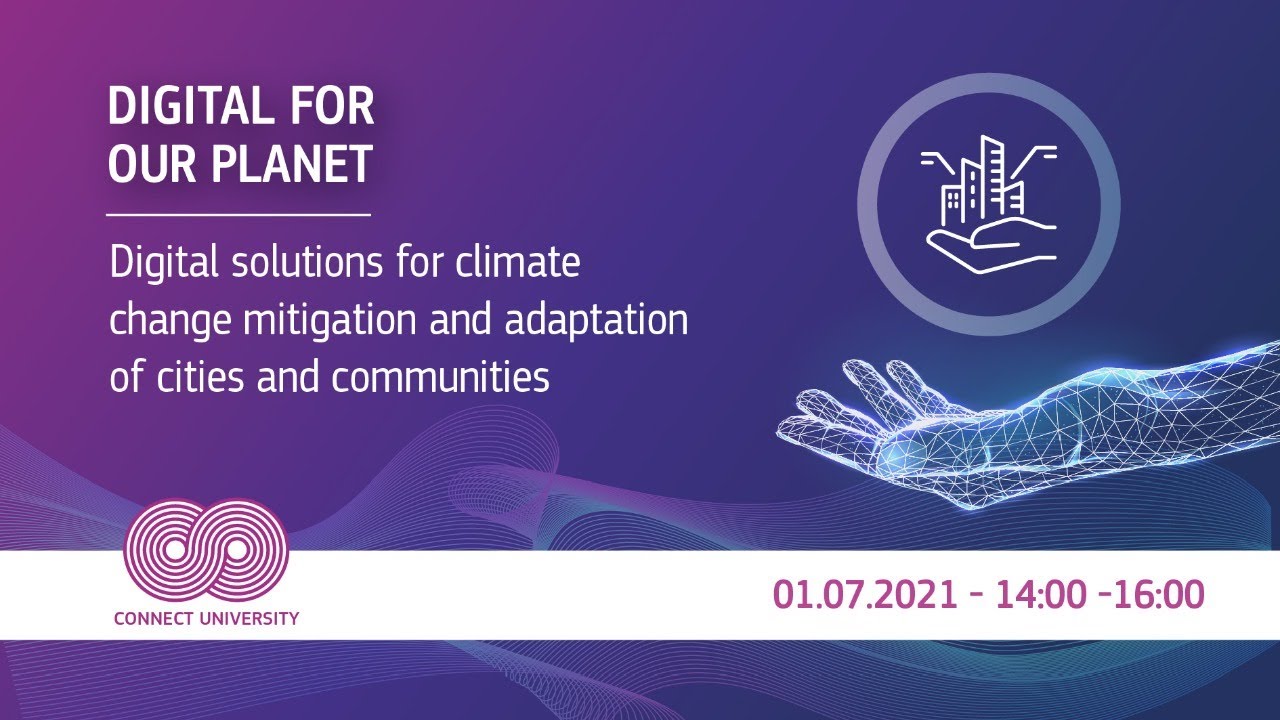 DIGITAL FOR OUR PLANET

Digital solutions for climate change mitigation and adaptation of cities and communities

CONNECT UNIVERSITY

01.07.2021 - 14:00 -16:00